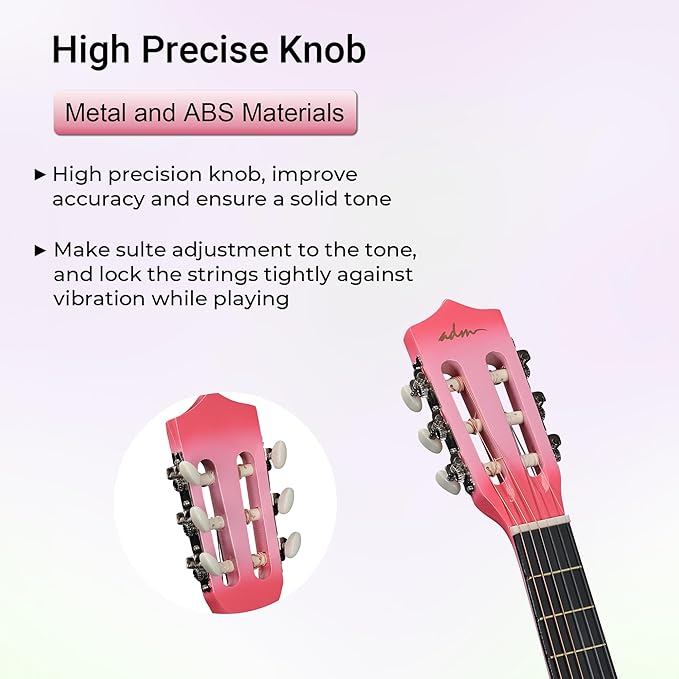 High Precise Knob

Metal and ABS Materials

▸ High precision knob, improve accuracy and ensure a solid tone

▸ Make sulte adjustment to the tone, and lock the strings tightly against vibration while playing

adm